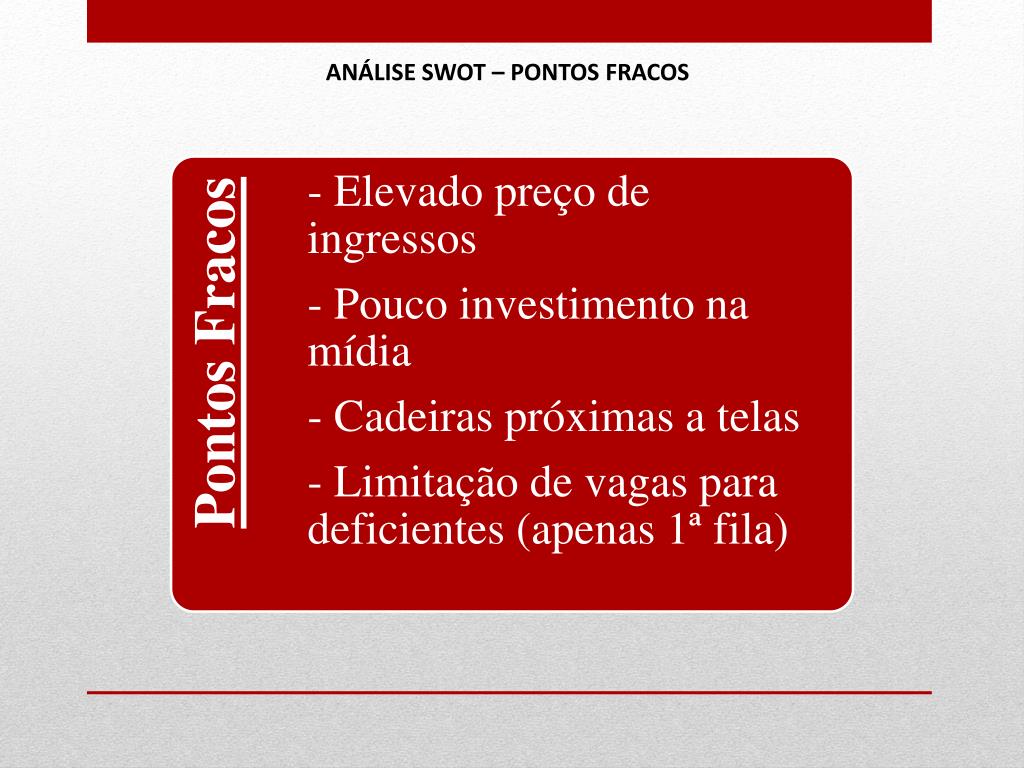 ANÁLISE SWOT – PONTOS FRACOS

Pontos Fracos

- Elevado preço de ingressos

- Pouco investimento na mídia

- Cadeiras próximas a telas

- Limitação de vagas para deficientes (apenas 1ª fila)